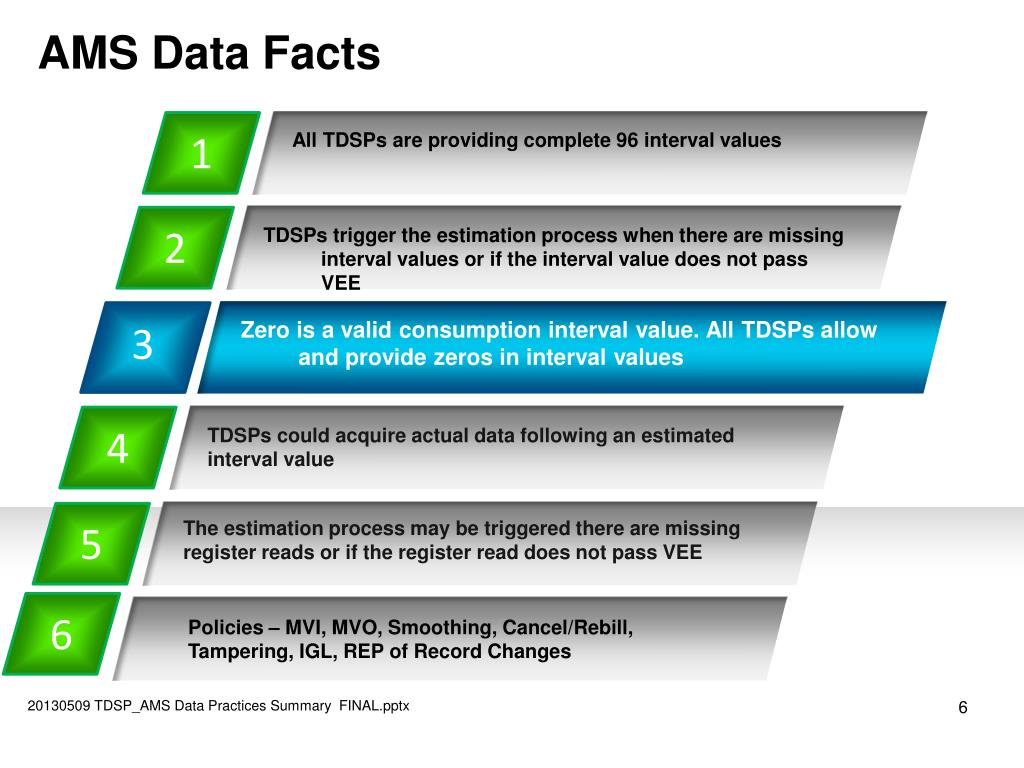 AMS Data Facts

1

All TDSPs are providing complete 96 interval values

2

TDSPs trigger the estimation process when there are missing interval values or if the interval value does not pass VEE

3

Zero is a valid consumption interval value. All TDSPs allow and provide zeros in interval values

4

TDSPs could acquire actual data following an estimated interval value

5

The estimation process may be triggered there are missing register reads or if the register read does not pass VEE

6

Policies – MVI, MVO, Smoothing, Cancel/Rebill, Tampering, IGL, REP of Record Changes

20130509 TDSP_AMS Data Practices Summary FINAL.pptx

6